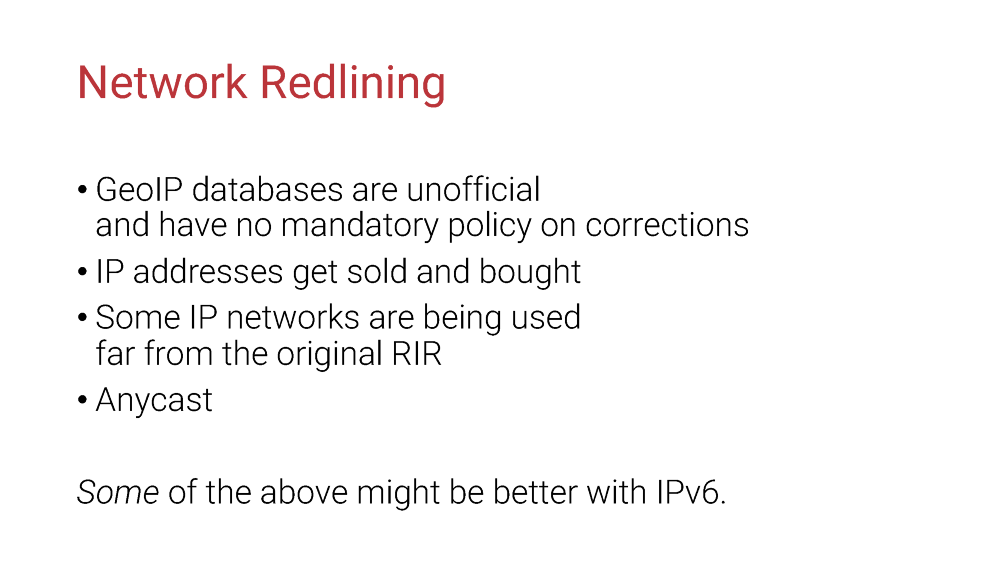 Network Redlining

• GeoIP databases are unofficial and have no mandatory policy on corrections
• IP addresses get sold and bought
• Some IP networks are being used far from the original RIR
• Anycast

Some of the above might be better with IPv6.